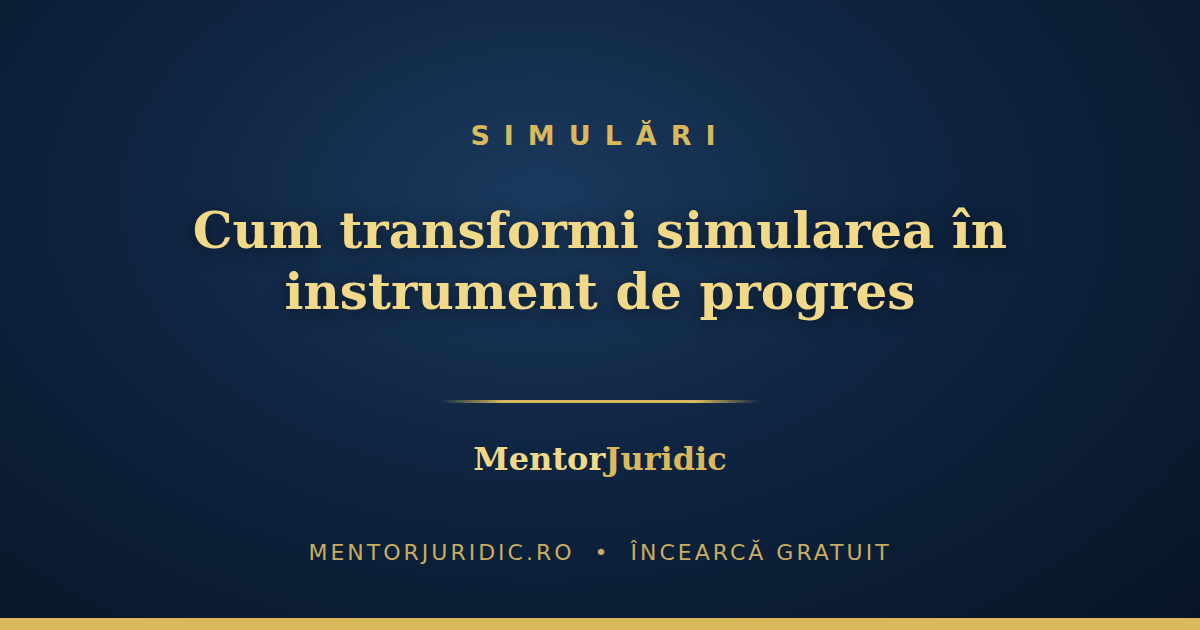 SIMULĂRI

Cum transformi simularea în instrument de progres

MentorJuridic

MENTORJURIDIC.RO • ÎNCEARCĂ GRATUIT